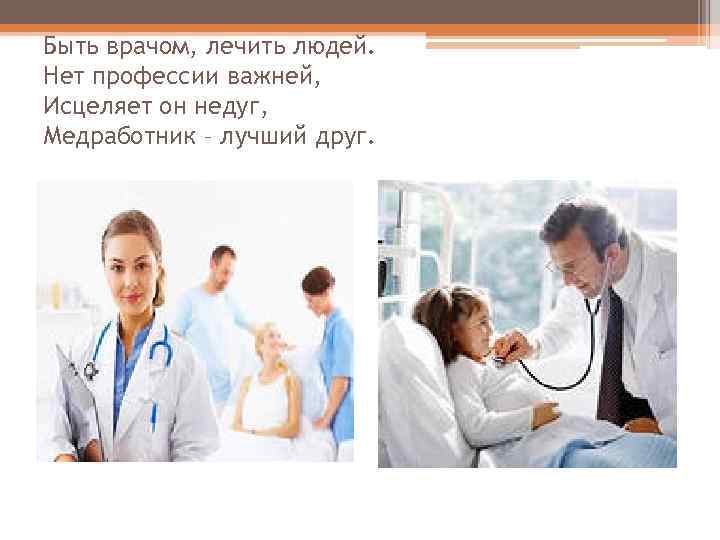 Быть врачом, лечить людей.
Нет профессии важней,
Исцеляет он недуг,
Медработник – лучший друг.